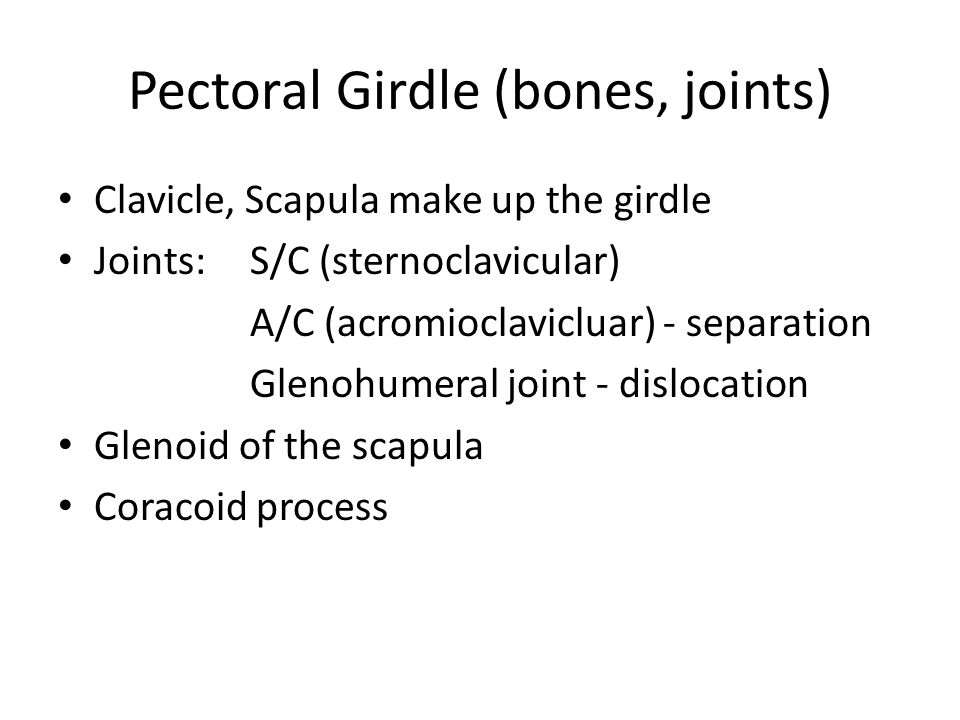 Pectoral Girdle (bones, joints)

• Clavicle, Scapula make up the girdle
• Joints: S/C (sternoclavicular)
A/C (acromioclavicluar) - separation
Glenohumeral joint - dislocation
• Glenoid of the scapula
• Coracoid process